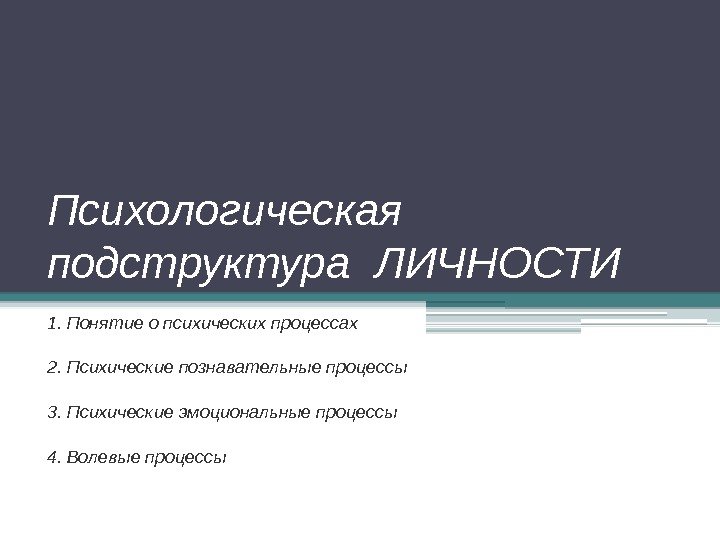 Психологическая подструктура ЛИЧНОСТИ

1. Понятие о психических процессах

2. Психические познавательные процессы

3. Психические эмоциональные процессы

4. Волевые процессы